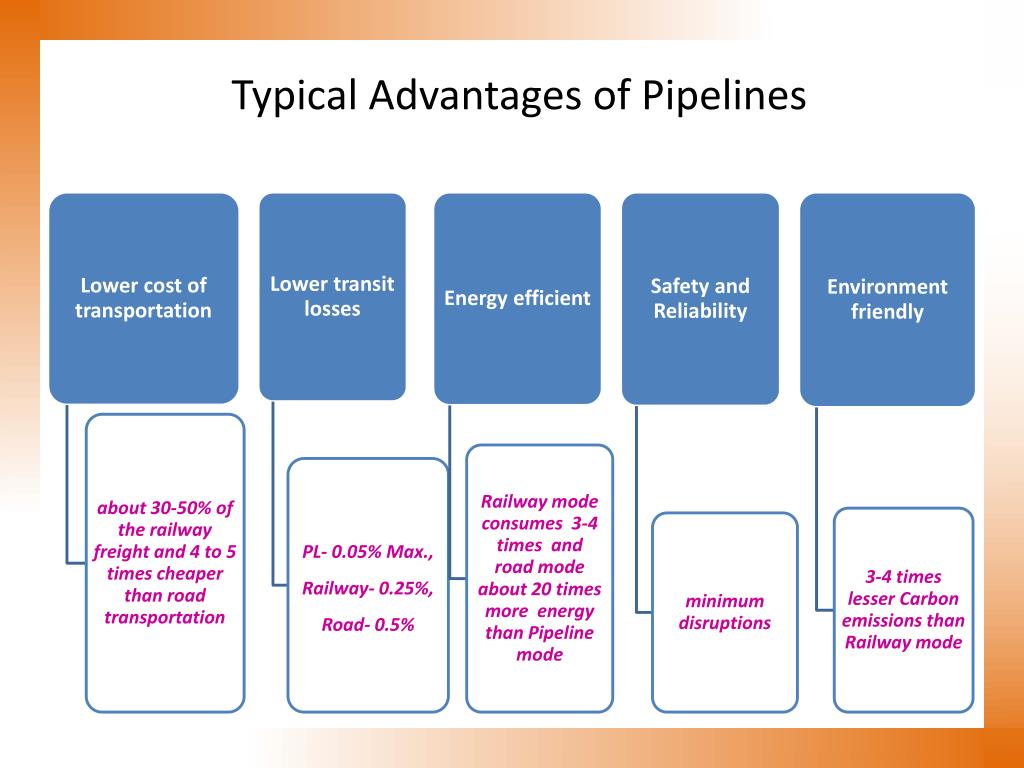 Typical Advantages of Pipelines

Lower cost of transportation

about 30-50% of the railway freight and 4 to 5 times cheaper than road transportation

Lower transit losses

PL- 0.05% Max.,

Railway- 0.25%,

Road- 0.5%

Energy efficient

Railway mode consumes 3-4 times and road mode about 20 times more energy than Pipeline mode

Safety and Reliability

minimum disruptions

Environment friendly

3-4 times lesser Carbon emissions than Railway mode